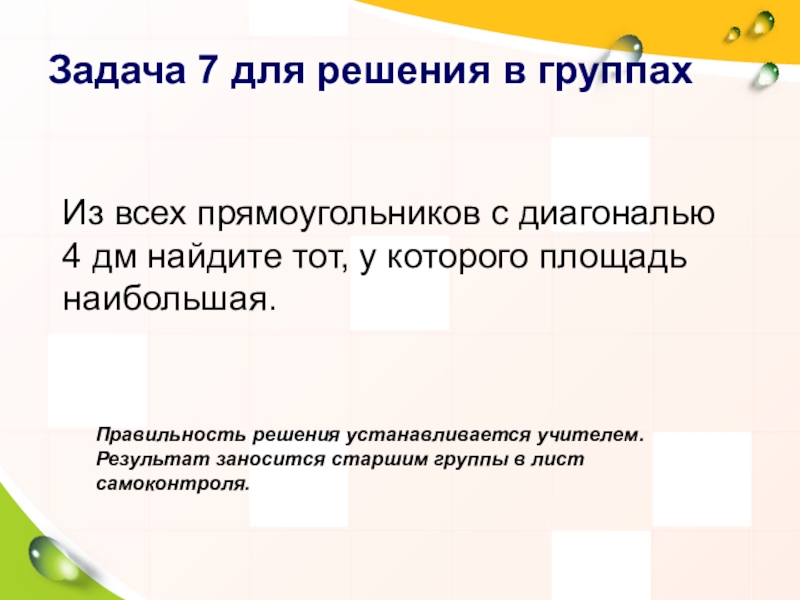 Задача 7 для решения в группах

Из всех прямоугольников с диагональю 4 дм найдите тот, у которого площадь наибольшая.

Правильность решения устанавливается учителем. Результат заносится старшим группы в лист самоконтроля.